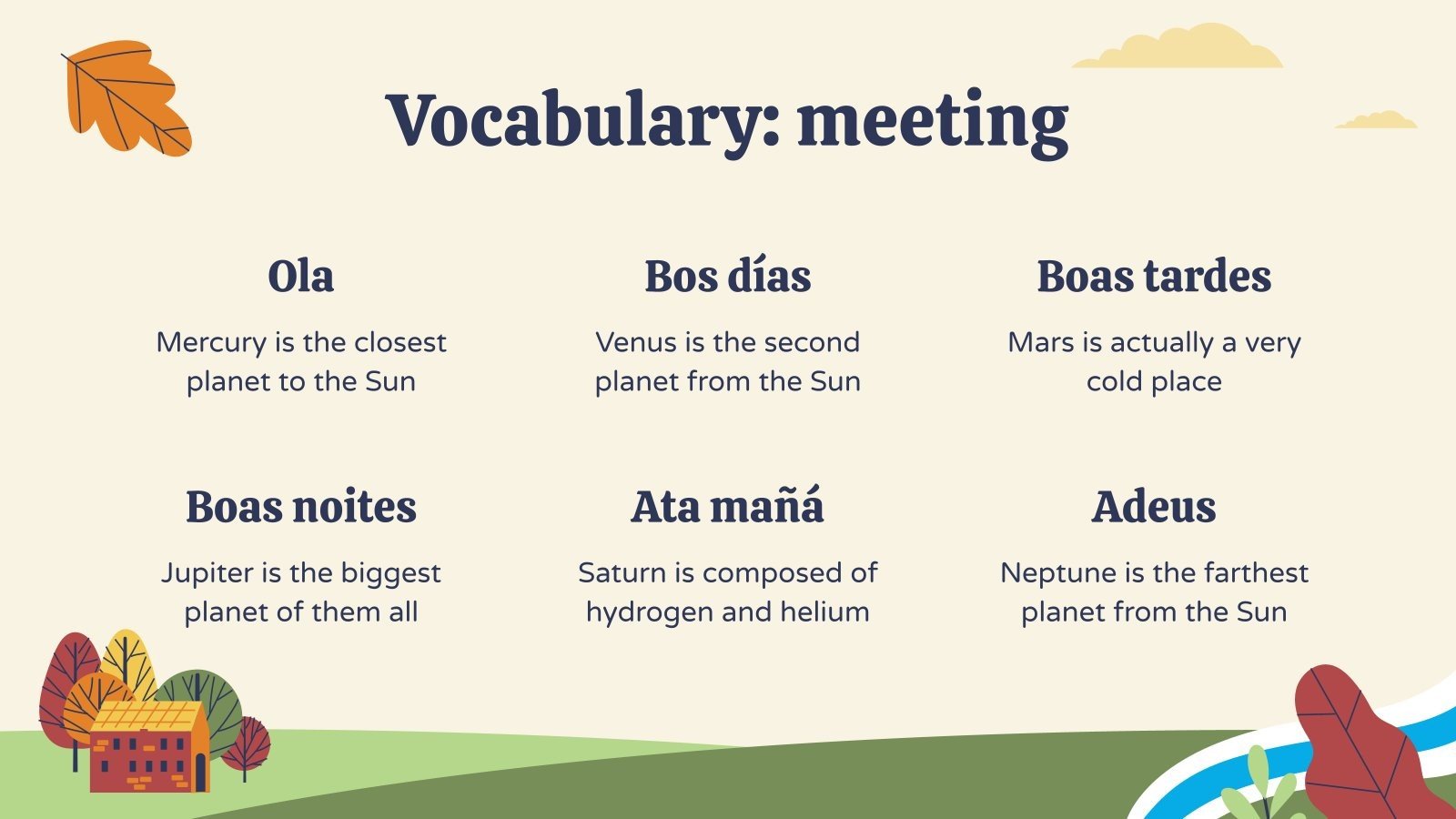 Vocabulary: meeting

Ola

Mercury is the closest planet to the Sun

Bos días

Venus is the second planet from the Sun

Boas tardes

Mars is actually a very cold place

Boas noites

Jupiter is the biggest planet of them all

Ata mañá

Saturn is composed of hydrogen and helium

Adeus

Neptune is the farthest planet from the Sun